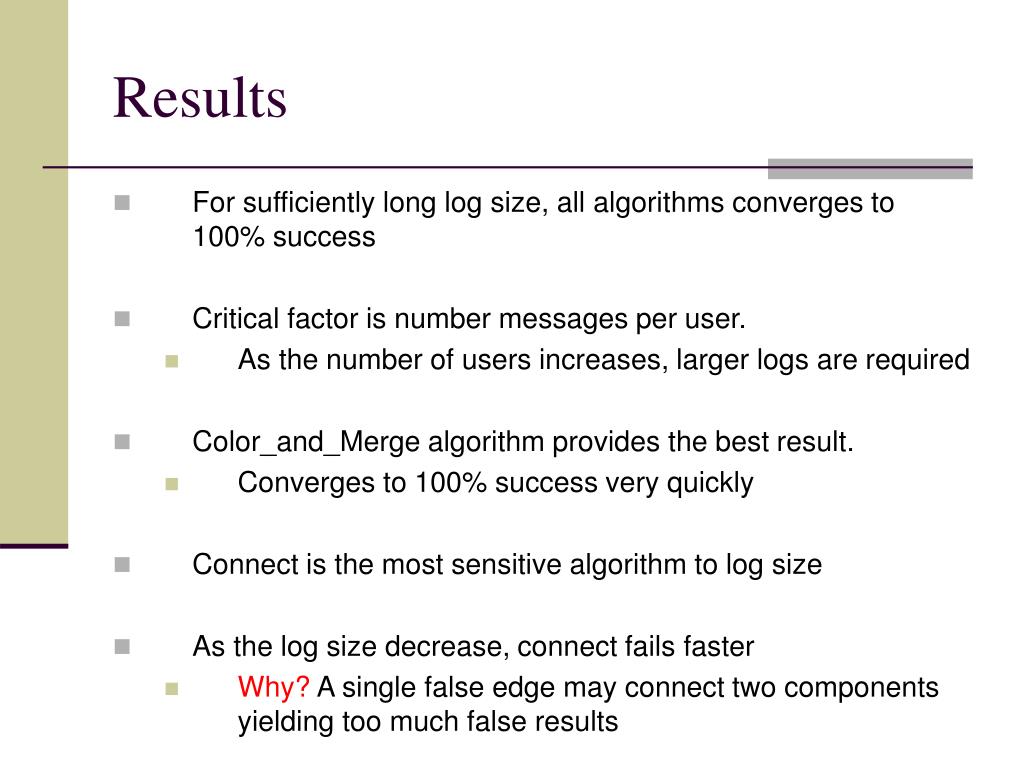 Results

For sufficiently long log size, all algorithms converges to 100% success

Critical factor is number messages per user.

As the number of users increases, larger logs are required

Color_and_Merge algorithm provides the best result.

Converges to 100% success very quickly

Connect is the most sensitive algorithm to log size

As the log size decrease, connect fails faster

Why? A single false edge may connect two components yielding too much false results